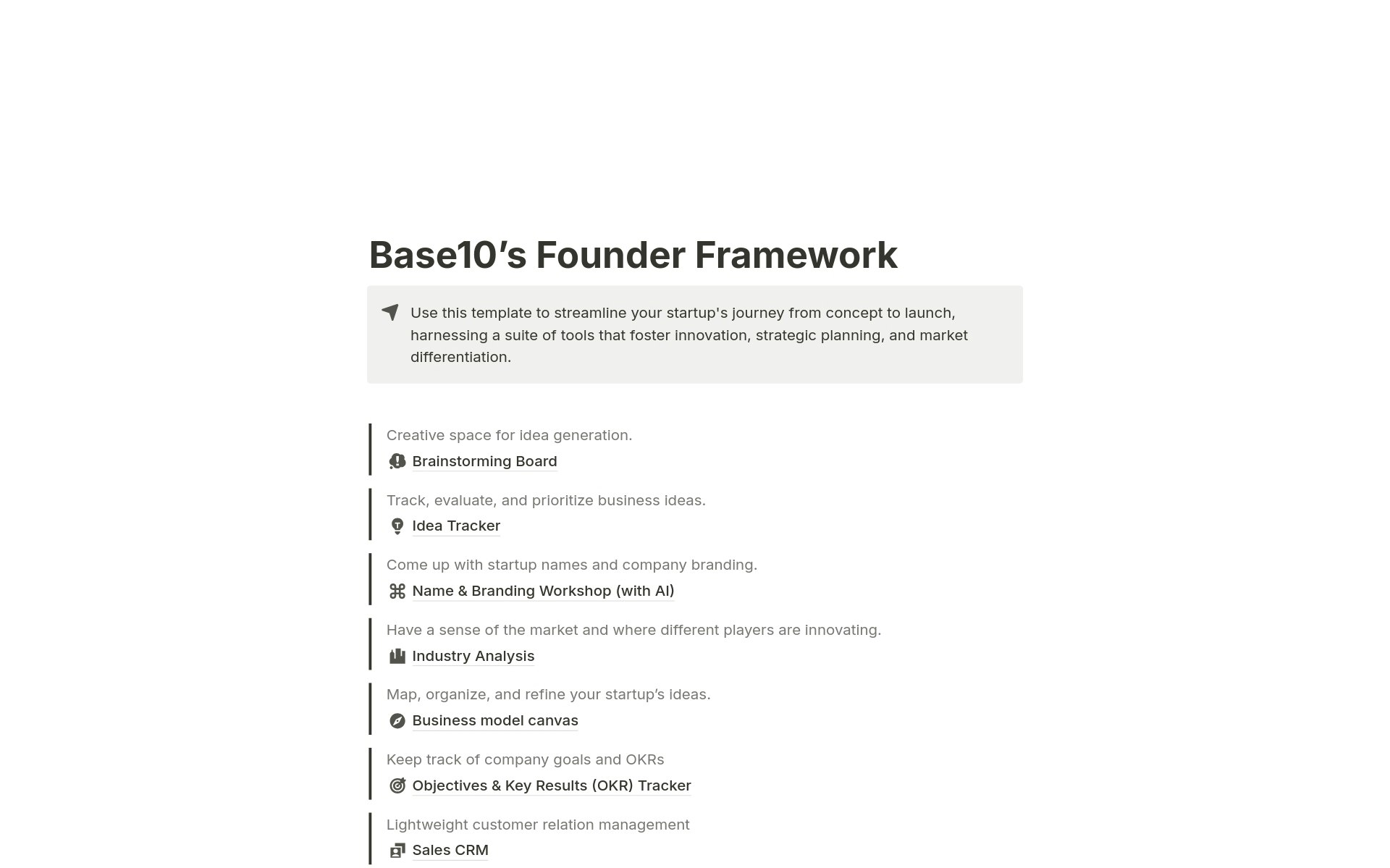 Base10’s Founder Framework

Use this template to streamline your startup's journey from concept to launch, harnessing a suite of tools that foster innovation, strategic planning, and market differentiation.

Creative space for idea generation.
Brainstorming Board

Track, evaluate, and prioritize business ideas.
Idea Tracker

Come up with startup names and company branding.
Name & Branding Workshop (with AI)

Have a sense of the market and where different players are innovating.
Industry Analysis

Map, organize, and refine your startup’s ideas.
Business model canvas

Keep track of company goals and OKRs
Objectives & Key Results (OKR) Tracker

Lightweight customer relation management
Sales CRM